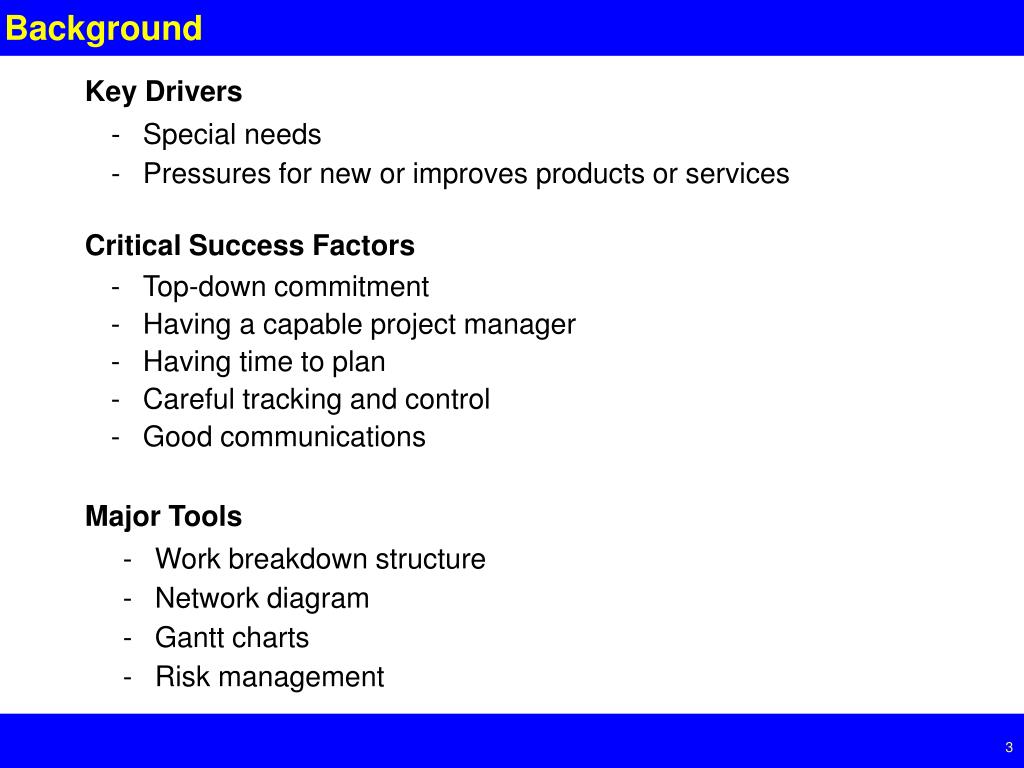 Background

Key Drivers
- Special needs
- Pressures for new or improves products or services

Critical Success Factors
- Top-down commitment
- Having a capable project manager
- Having time to plan
- Careful tracking and control
- Good communications

Major Tools
- Work breakdown structure
- Network diagram
- Gantt charts
- Risk management

3